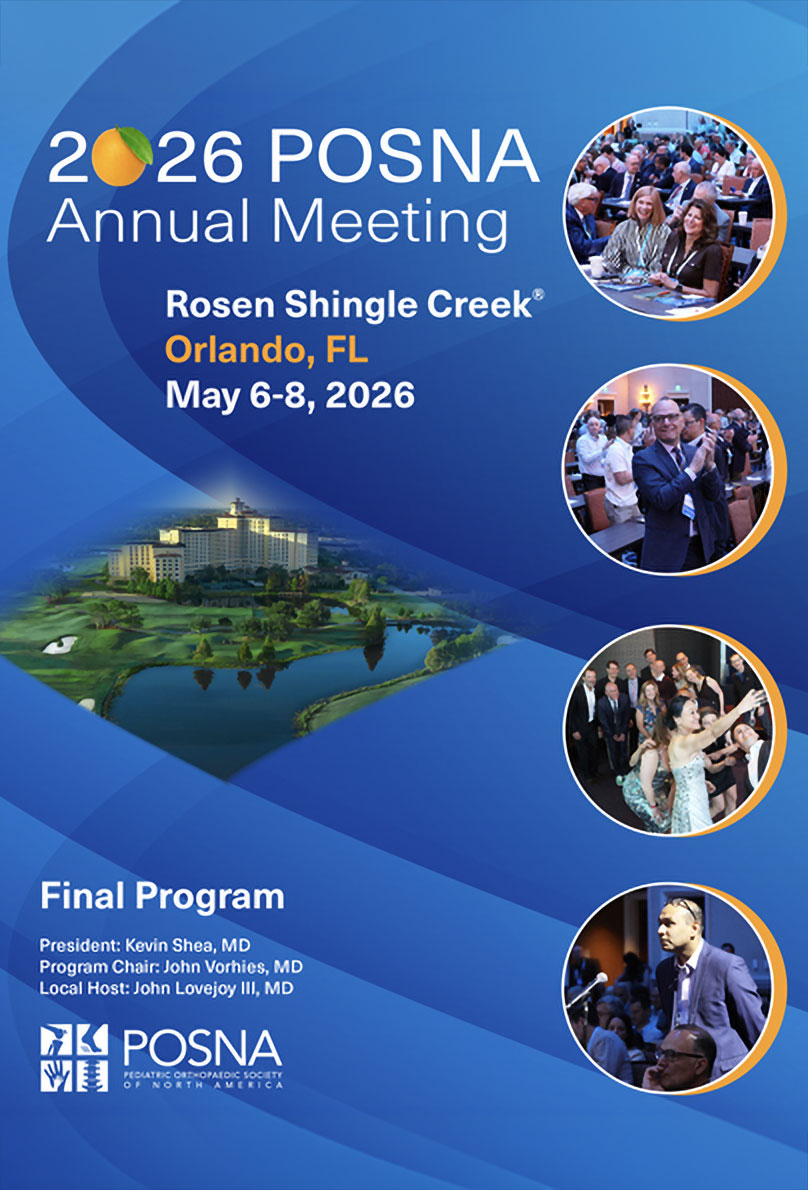 2026 POSNA Annual Meeting

Rosen Shingle Creek®
Orlando, FL
May 6-8, 2026

Final Program

President: Kevin Shea, MD
Program Chair: John Vorhies, MD
Local Host: John Lovejoy III, MD

POSNA
PEDIATRIC ORTHOPAEDIC SOCIETY OF NORTH AMERICA